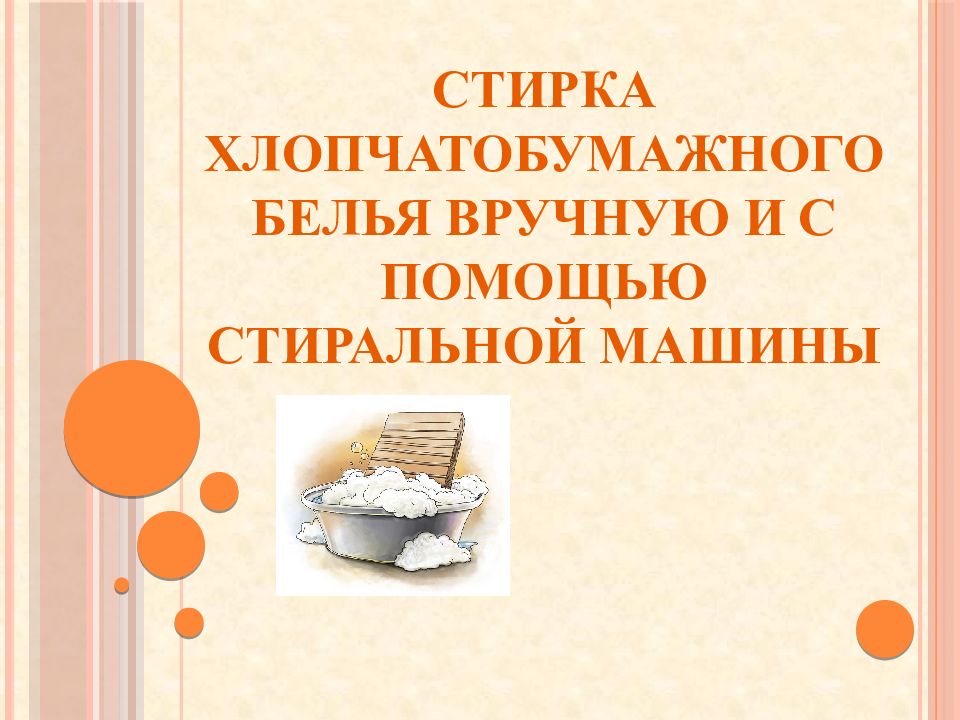 СТИРКА ХЛОПЧАТОБУМАЖНОГО БЕЛЬЯ ВРУЧНУЮ И С ПОМОЩЬЮ СТИРАЛЬНОЙ МАШИНЫ